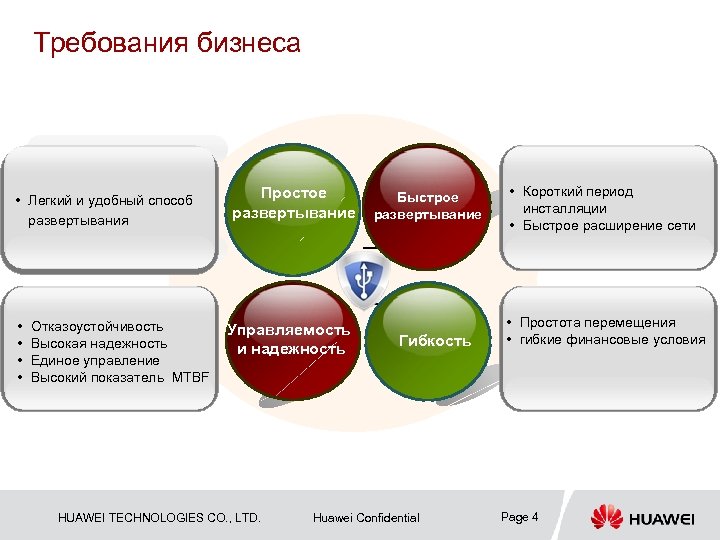 Требования бизнеса

• Легкий и удобный способ развертывания

Простое развертывание

Быстрое развертывание

• Короткий период инсталляции
• Быстрое расширение сети

• Отказоустойчивость
• Высокая надежность
• Единое управление
• Высокий показатель MTBF

Управляемость и надежность

Гибкость

• Простота перемещения
• гибкие финансовые условия

HUAWEI TECHNOLOGIES CO., LTD.

Huawei Confidential

Page 4

HUAWEI